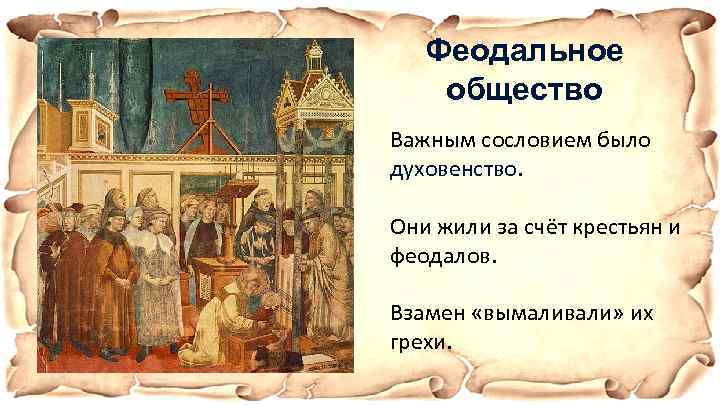 Феодальное общество

Важным сословием было духовенство.

Они жили за счёт крестьян и феодалов.

Взамен «вымаливали» их грехи.